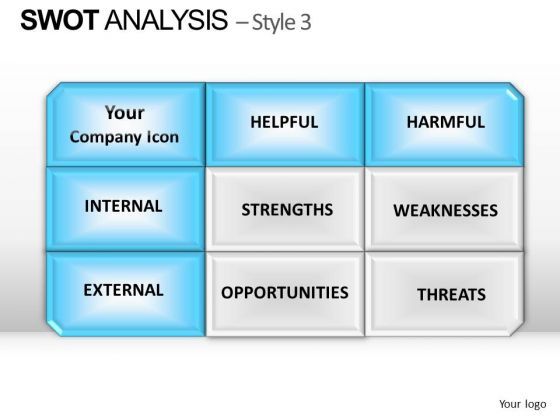 SWOT ANALYSIS – Style 3

| Your Company icon | HELPFUL | HARMFUL |
|---|---|---|
| INTERNAL | STRENGTHS | WEAKNESSES |
| EXTERNAL | OPPORTUNITIES | THREATS |

Your logo